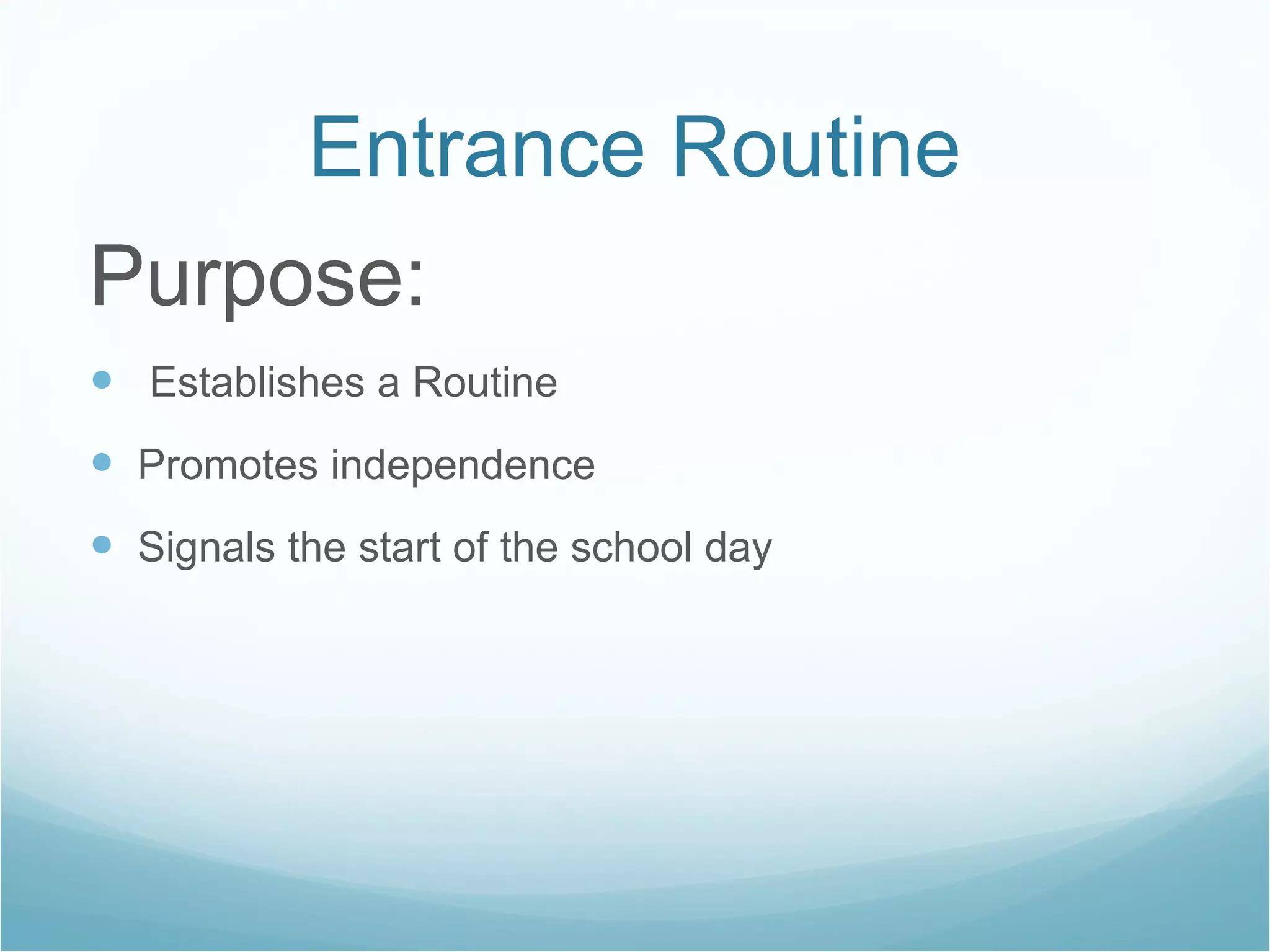 Entrance Routine

Purpose:

- Establishes a Routine
- Promotes independence
- Signals the start of the school day